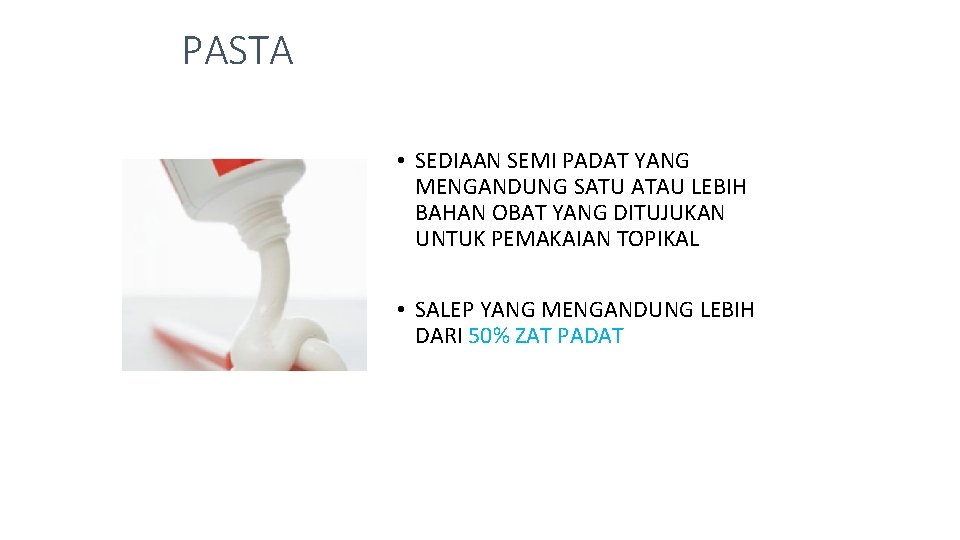 PASTA

• SEDIAAN SEMI PADAT YANG MENGANDUNG SATU ATAU LEBIH BAHAN OBAT YANG DITUJUKAN UNTUK PEMAKAIAN TOPIKAL

• SALEP YANG MENGANDUNG LEBIH DARI 50% ZAT PADAT